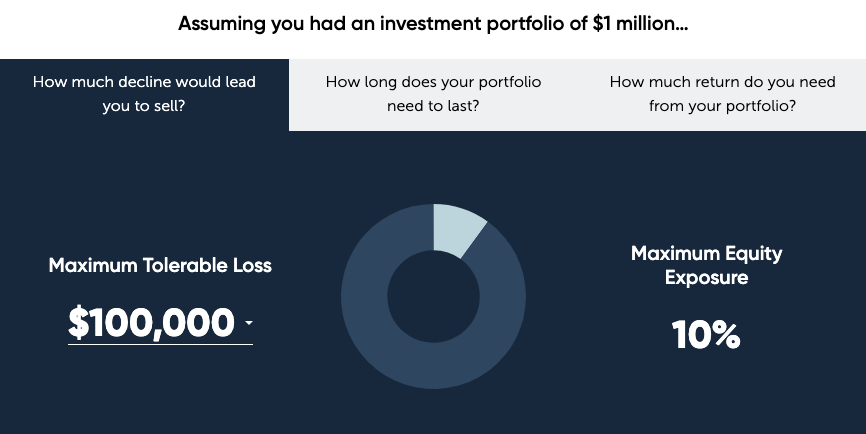 Assuming you had an investment portfolio of $1 million...

How much decline would lead you to sell?

How long does your portfolio need to last?

How much return do you need from your portfolio?

Maximum Tolerable Loss

$100,000

Maximum Equity Exposure

10%